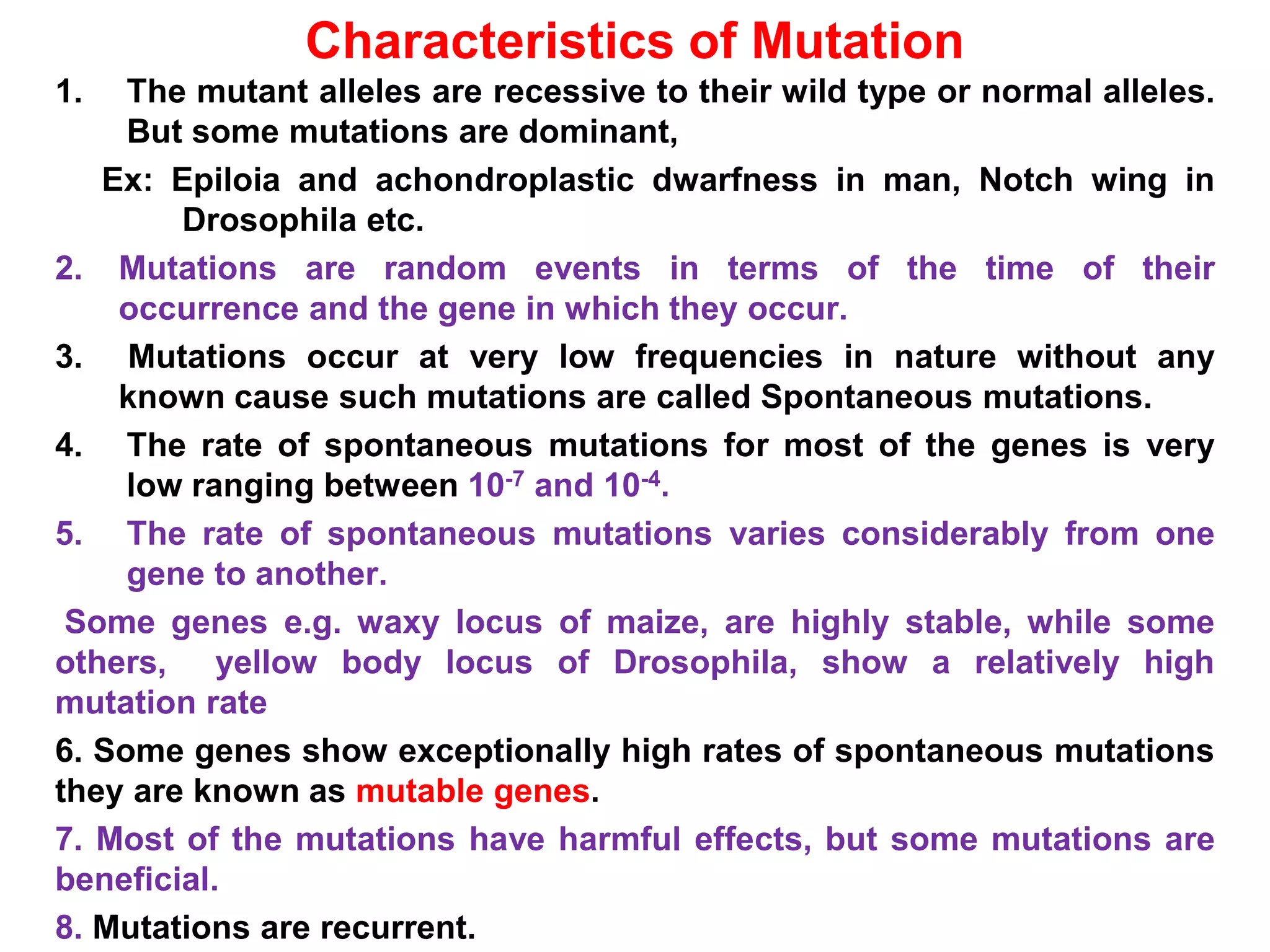 Characteristics of Mutation

1. The mutant alleles are recessive to their wild type or normal alleles. But some mutations are dominant,

Ex: Epiloia and achondroplastic dwarfness in man, Notch wing in Drosophila etc.

2. Mutations are random events in terms of the time of their occurrence and the gene in which they occur.

3. Mutations occur at very low frequencies in nature without any known cause such mutations are called Spontaneous mutations.

4. The rate of spontaneous mutations for most of the genes is very low ranging between $10^{-7}$ and $10^{-4}$.

5. The rate of spontaneous mutations varies considerably from one gene to another.

Some genes e.g. waxy locus of maize, are highly stable, while some others, yellow body locus of Drosophila, show a relatively high mutation rate

6. Some genes show exceptionally high rates of spontaneous mutations they are known as mutable genes.

7. Most of the mutations have harmful effects, but some mutations are beneficial.

8. Mutations are recurrent.